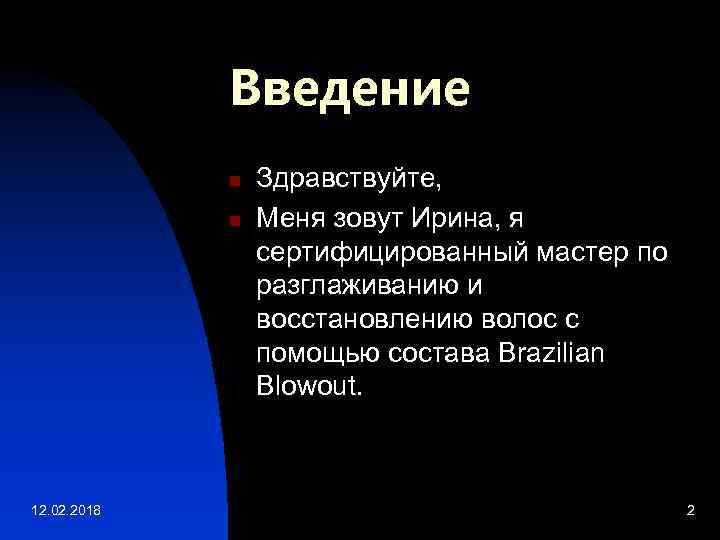 Введение

Здравствуйте,

Меня зовут Ирина, я сертифицированный мастер по разглаживанию и восстановлению волос с помощью состава Brazilian Blowout.

12.02.2018

2